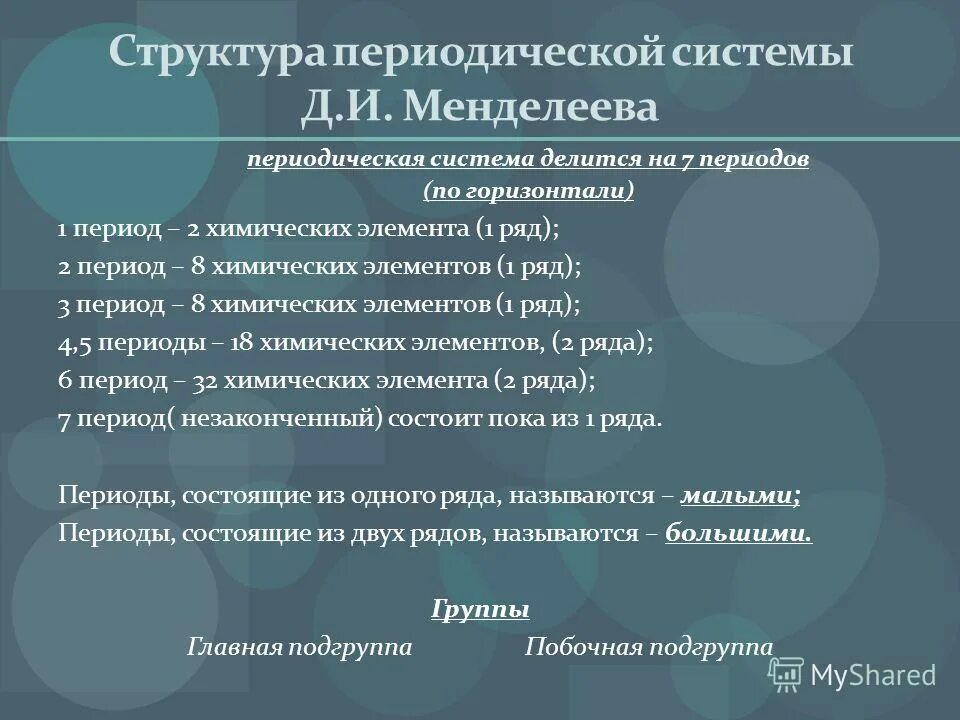 Структура периодической системы Д.И. Менделеева

периодическая система делится на 7 периодов (по горизонтали)

1 период – 2 химических элемента (1 ряд);
2 период – 8 химических элементов (1 ряд);
3 период – 8 химических элементов (1 ряд);
4,5 периоды – 18 химических элементов, (2 ряда);
6 период – 32 химических элемента (2 ряда);
7 период( незаконченный) состоит пока из 1 ряда.

Периоды, состоящие из одного ряда, называются – малыми;
Периоды, состоящие из двух рядов, называются – большими.

Группы

Главная подгруппа Побочная подгруппа

MyShared